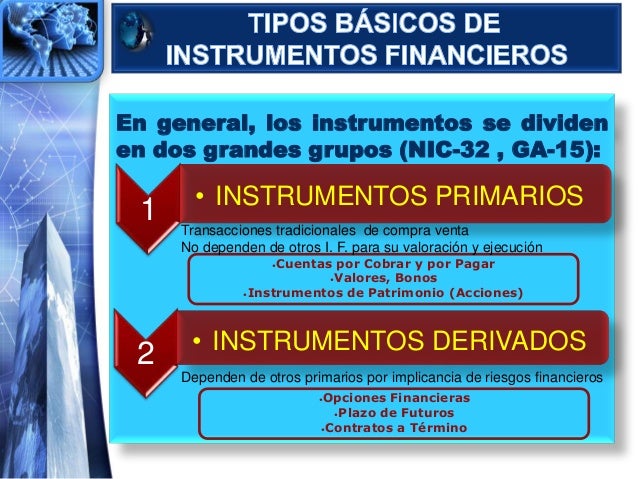 TIPOS BÁSICOS DE INSTRUMENTOS FINANCIEROS

En general, los instrumentos se dividen en dos grandes grupos (NIC-32 , GA-15):

1

• INSTRUMENTOS PRIMARIOS

Transacciones tradicionales de compra venta
No dependen de otros I. F. para su valoración y ejecución

•Cuentas por Cobrar y por Pagar
•Valores, Bonos
•Instrumentos de Patrimonio (Acciones)

2

• INSTRUMENTOS DERIVADOS

Dependen de otros primarios por implicancia de riesgos financieros

•Opciones Financieras
•Plazo de Futuros
•Contratos a Término